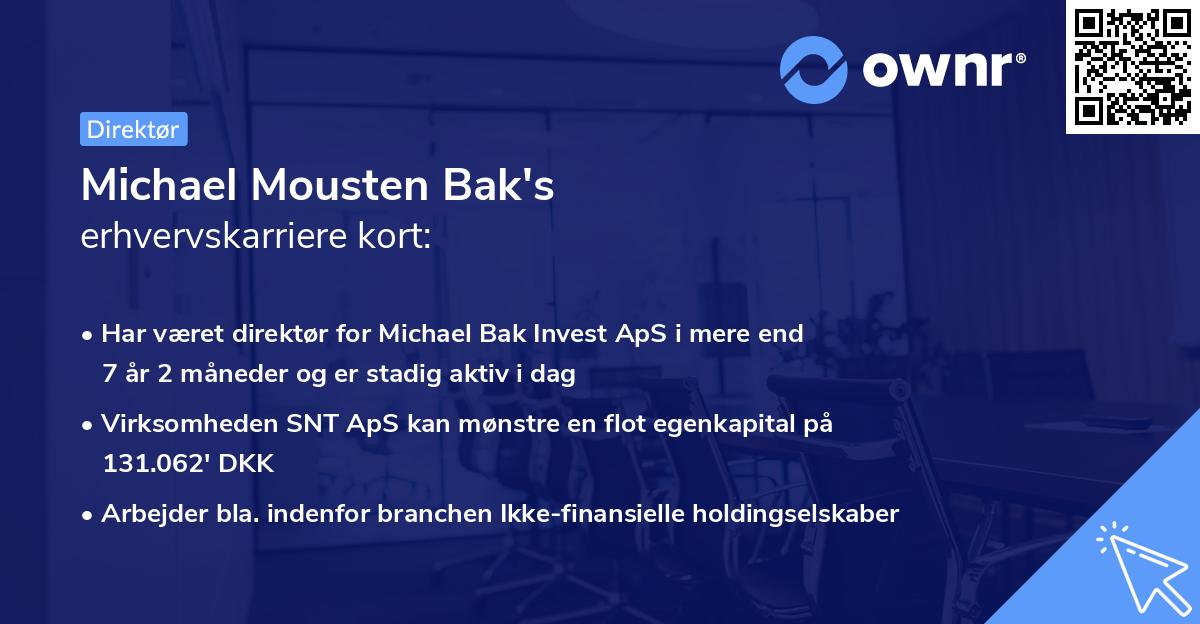 ownr®

Direktør

Michael Mousten Bak's
erhvervskarriere kort:

• Har været direktør for Michael Bak Invest ApS i mere end 7 år 2 måneder og er stadig aktiv i dag

• Virksomheden SNT ApS kan mønstre en flot egenkapital på 131.062' DKK

• Arbejder bla. indenfor branchen Ikke-finansielle holdingselskaber